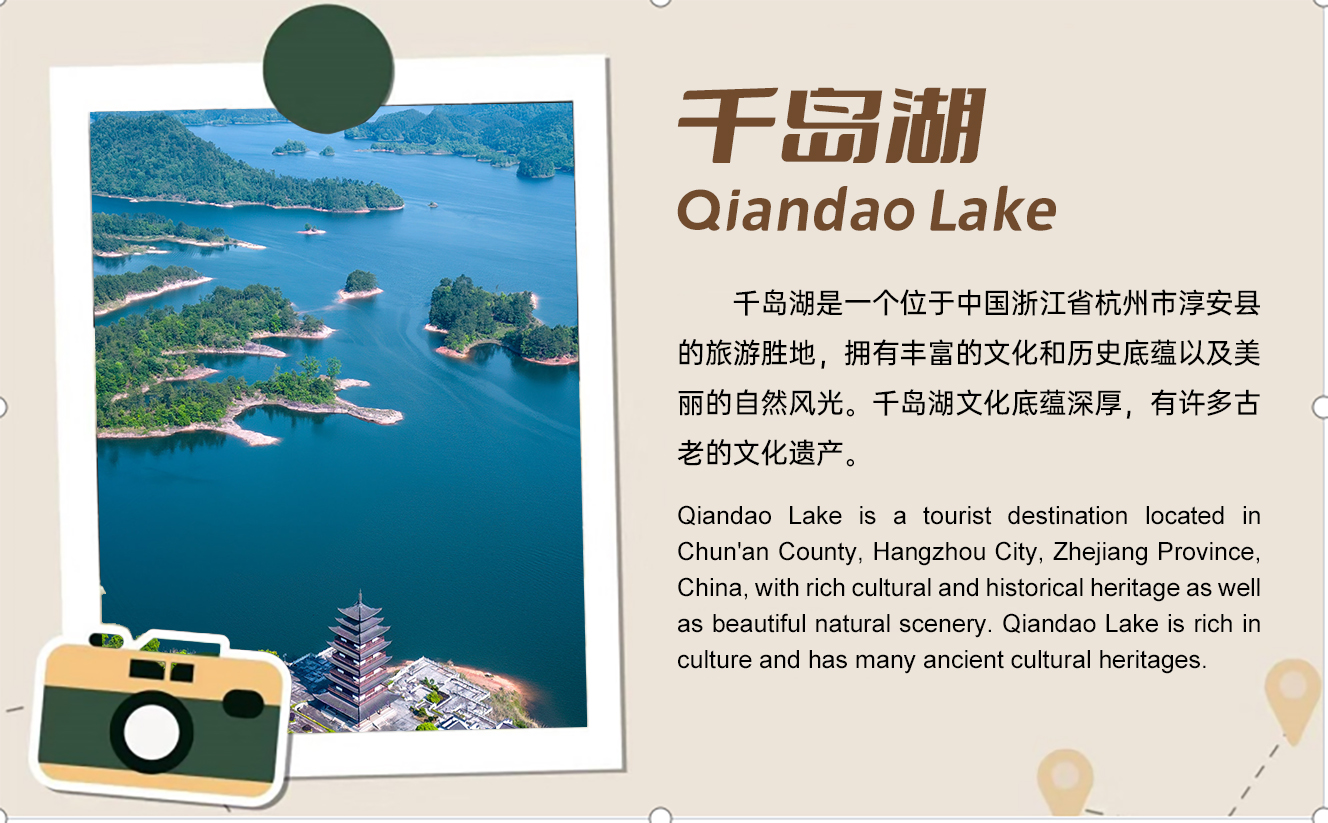 千岛湖
Qiandao Lake

千岛湖是一个位于中国浙江省杭州市淳安县的旅游胜地，拥有丰富的文化和历史底蕴以及美丽的自然风光。千岛湖文化底蕴深厚，有许多古老的文化遗产。

Qiandao Lake is a tourist destination located in Chun'an County, Hangzhou City, Zhejiang Province, China, with rich cultural and historical heritage as well as beautiful natural scenery. Qiandao Lake is rich in culture and has many ancient cultural heritages.